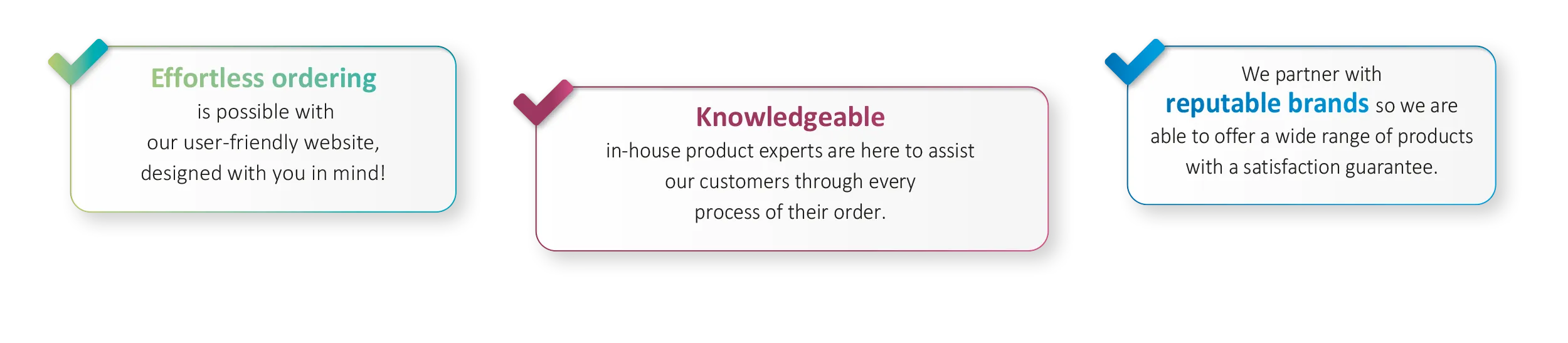 Effortless ordering
is possible with
our user-friendly website,
designed with you in mind!

Knowledgeable
in-house product experts are here to assist
our customers through every
process of their order.

We partner with
reputable brands so we are
able to offer a wide range of products
with a satisfaction guarantee.